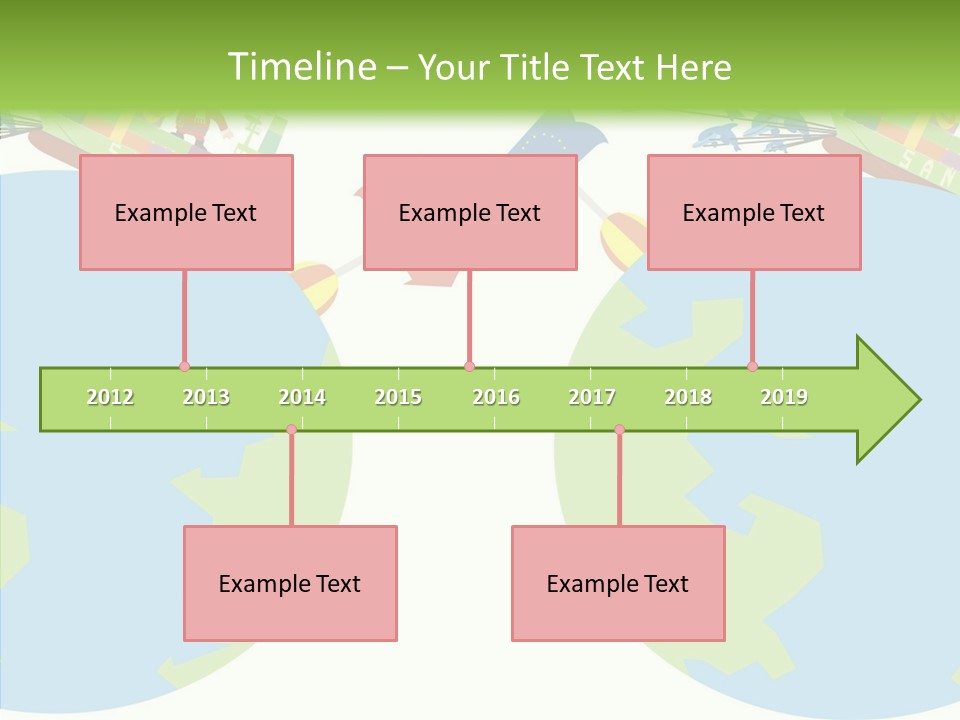 Timeline – Your Title Text Here

Example Text

Example Text

Example Text

2012 2013 2014 2015 2016 2017 2018 2019

Example Text

Example Text